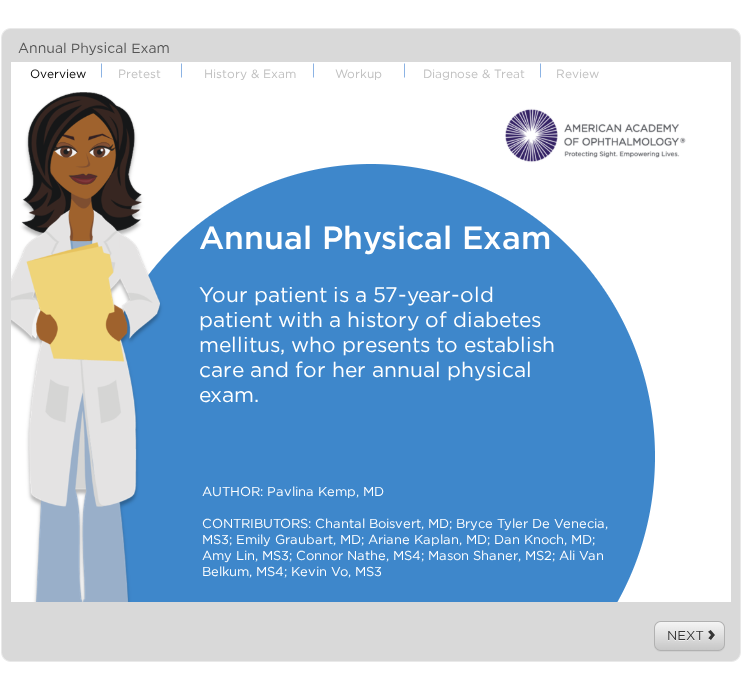 Annual Physical Exam

Overview | Pretest | History & Exam | Workup | Diagnose & Treat | Review

AMERICAN ACADEMY OF OPHTHALMOLOGY®
Protecting Sight. Empowering Lives.

Annual Physical Exam

Your patient is a 57-year-old patient with a history of diabetes mellitus, who presents to establish care and for her annual physical exam.

AUTHOR: Pavlina Kemp, MD

CONTRIBUTORS: Chantal Boisvert, MD; Bryce Tyler De Venecia, MS3; Emily Graubart, MD; Ariane Kaplan, MD; Dan Knoch, MD; Amy Lin, MS3; Connor Nathe, MS4; Mason Shaner, MS2; Ali Van Belkum, MS4; Kevin Vo, MS3

NEXT